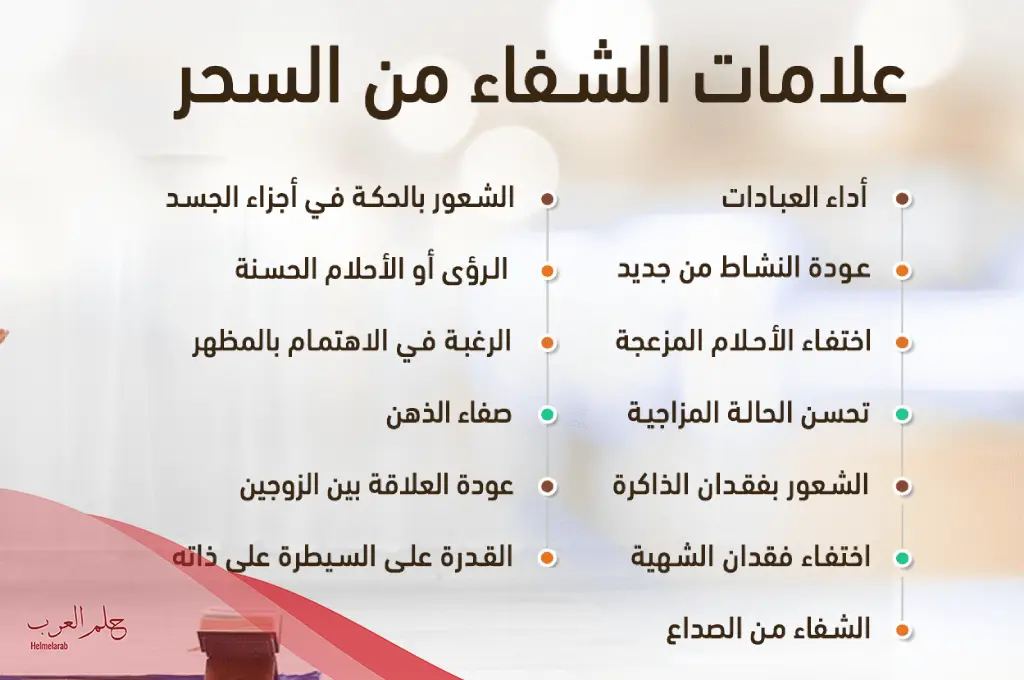 علامات الشفاء من السحر

أداء العبادات
عودة النشاط من جديد
اختفاء الأحلام المزعجة
تحسن الحالة المزاجية
الشعور بفقدان الذاكرة
اختفاء فقدان الشهية
الشفاء من الصداع

الشعور بالحكة في أجزاء الجسد
الرؤى أو الأحلام الحسنة
الرغبة في الاهتمام بالمظهر
صفاء الذهن
عودة العلاقة بين الزوجين
القدرة على السيطرة على ذاته

حلم العرب
Helmelarab